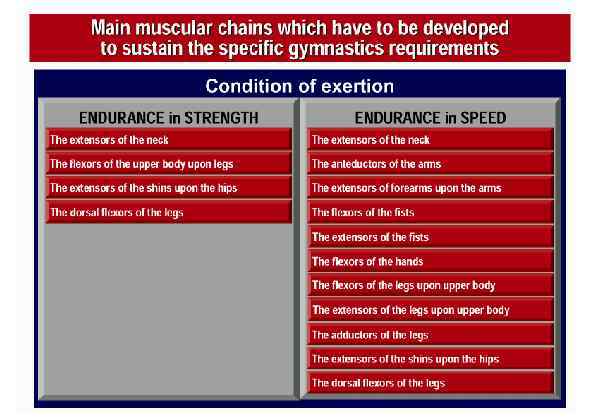 Main muscular chains which have to be developed to sustain the specific gymnastics requirements

Condition of exertion

ENDURANCE in STRENGTH

The extensors of the neck

The flexors of the upper body upon legs

The extensors of the shins upon the hips

The dorsal flexors of the legs

ENDURANCE in SPEED

The extensors of the neck

The anteductors of the arms

The extensors of forearms upon the arms

The flexors of the fists

The extensors of the fists

The flexors of the hands

The flexors of the legs upon upper body

The extensors of the legs upon upper body

The adductors of the legs

The extensors of the shins upon the hips

The dorsal flexors of the legs